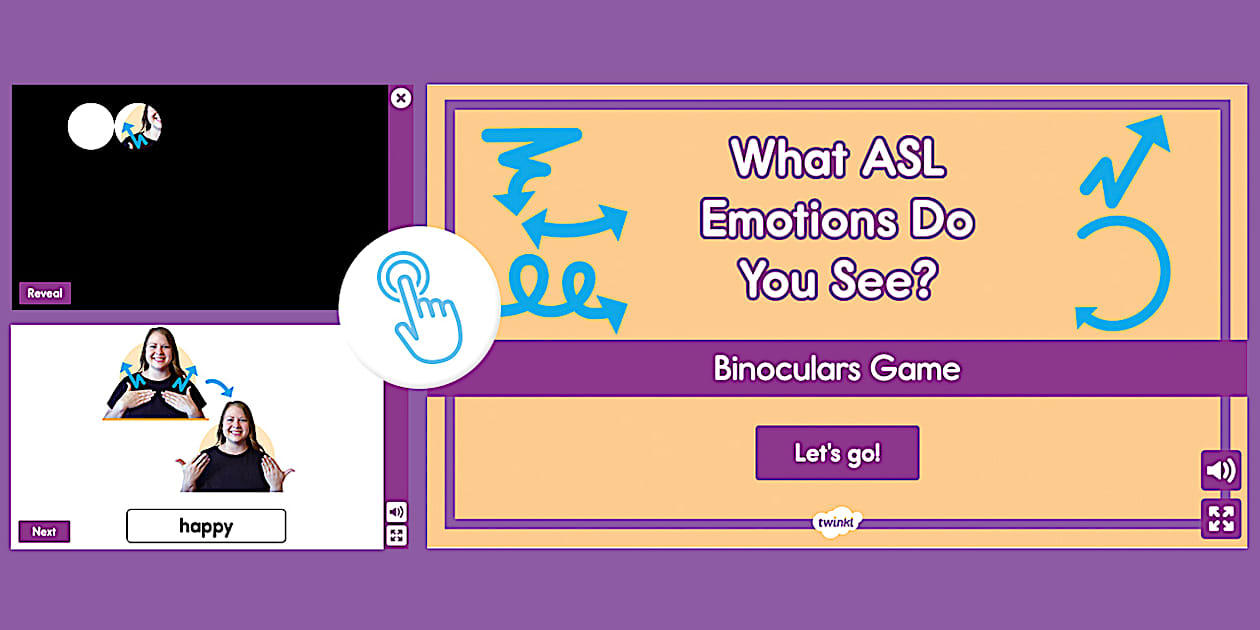 Reveal

Next

happy

What ASL Emotions Do You See?

Binoculars Game

Let's go!

twinkl